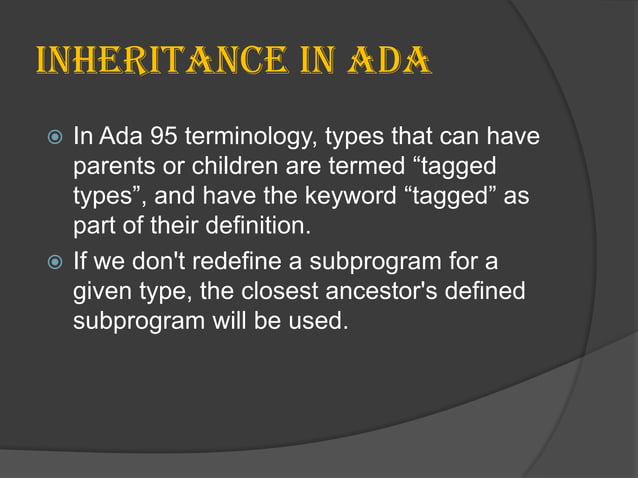 INHERITANCE IN ADA

In Ada 95 terminology, types that can have parents or children are termed “tagged types”, and have the keyword “tagged” as part of their definition.

If we don't redefine a subprogram for a given type, the closest ancestor's defined subprogram will be used.